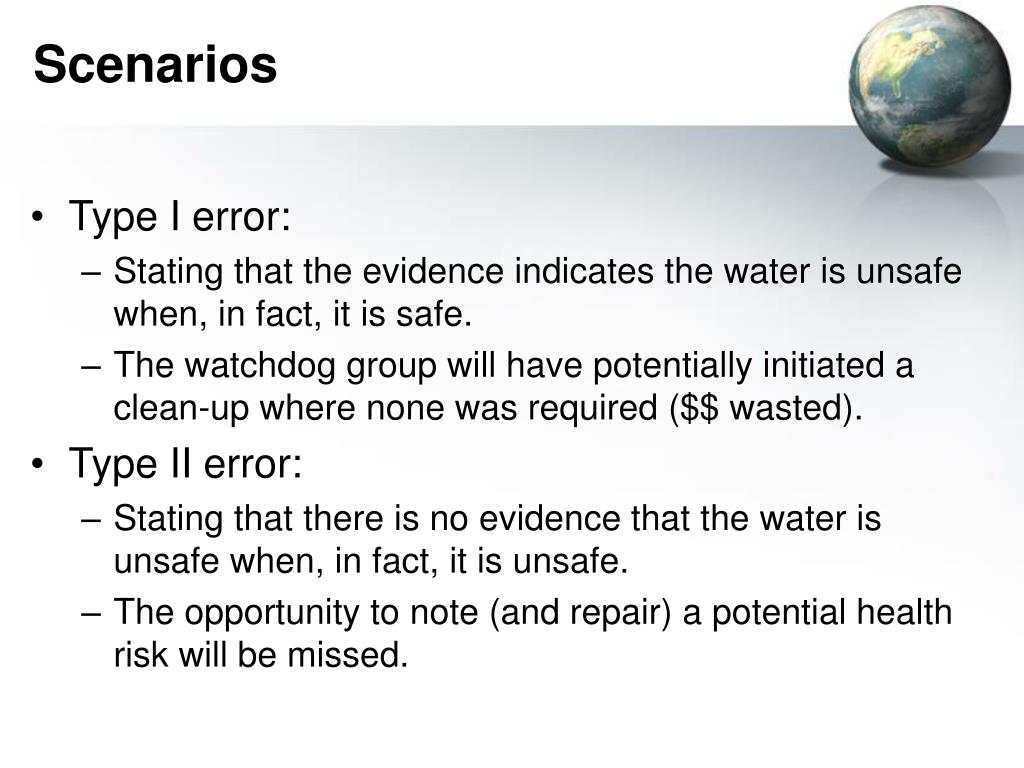 Scenarios

• Type I error:
– Stating that the evidence indicates the water is unsafe when, in fact, it is safe.
– The watchdog group will have potentially initiated a clean-up where none was required (\$\$ wasted).
• Type II error:
– Stating that there is no evidence that the water is unsafe when, in fact, it is unsafe.
– The opportunity to note (and repair) a potential health risk will be missed.